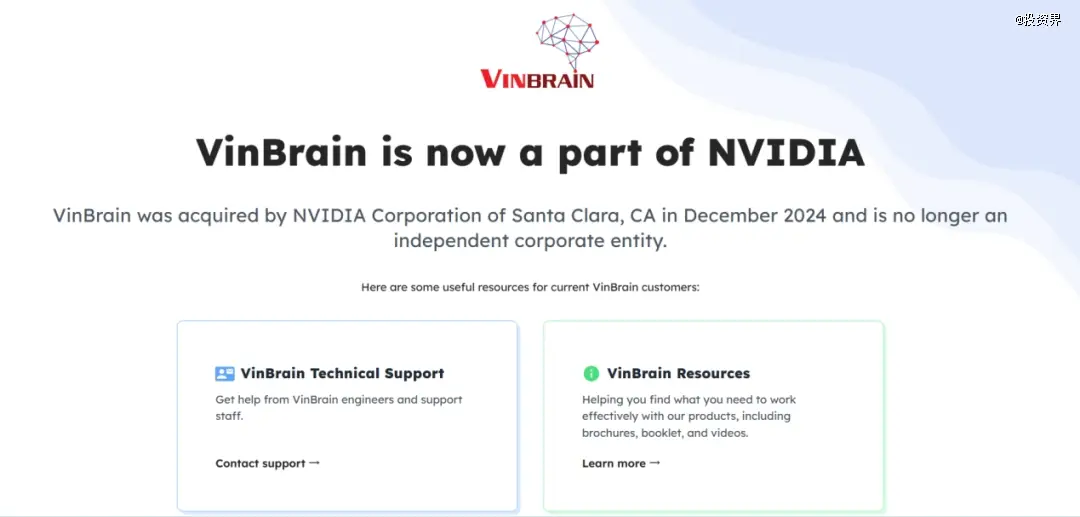 @投资界

VINBRAIN

VinBrain is now a part of NVIDIA

VinBrain was acquired by NVIDIA Corporation of Santa Clara, CA in December 2024 and is no longer an independent corporate entity.

Here are some useful resources for current VinBrain customers:

VinBrain Technical Support

Get help from VinBrain engineers and support staff.

Contact support →

VinBrain Resources

Helping you find what you need to work effectively with our products, including brochures, booklet, and videos.

Learn more →